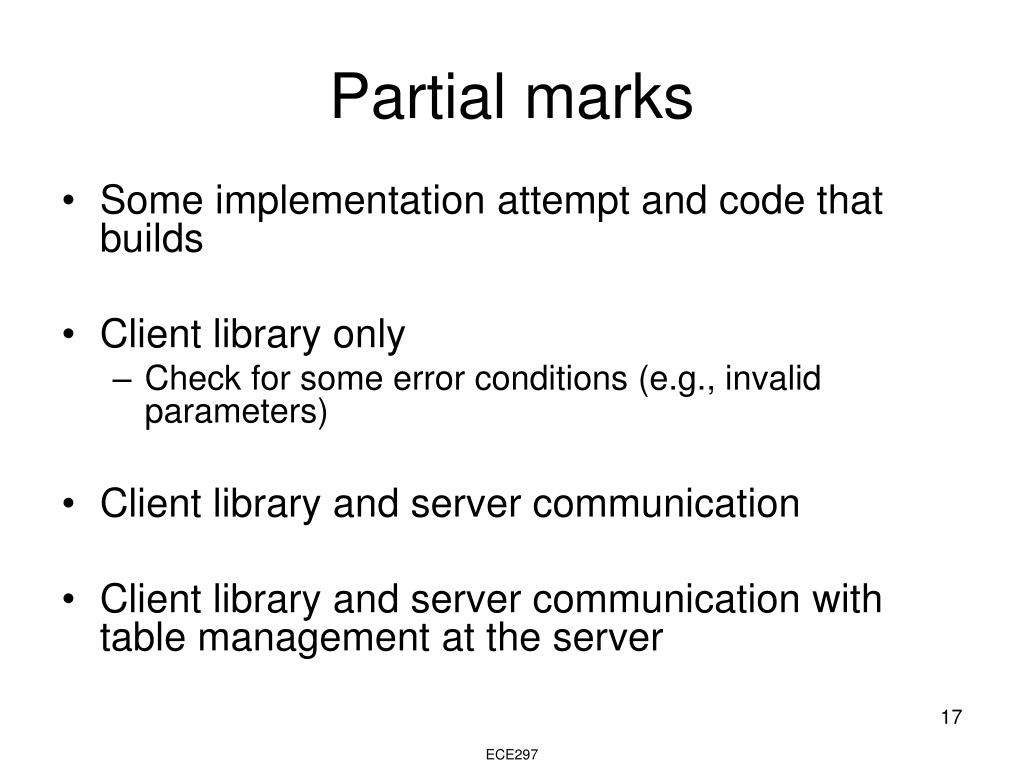 Partial marks

• Some implementation attempt and code that builds

• Client library only
– Check for some error conditions (e.g., invalid parameters)

• Client library and server communication

• Client library and server communication with table management at the server

17

ECE297